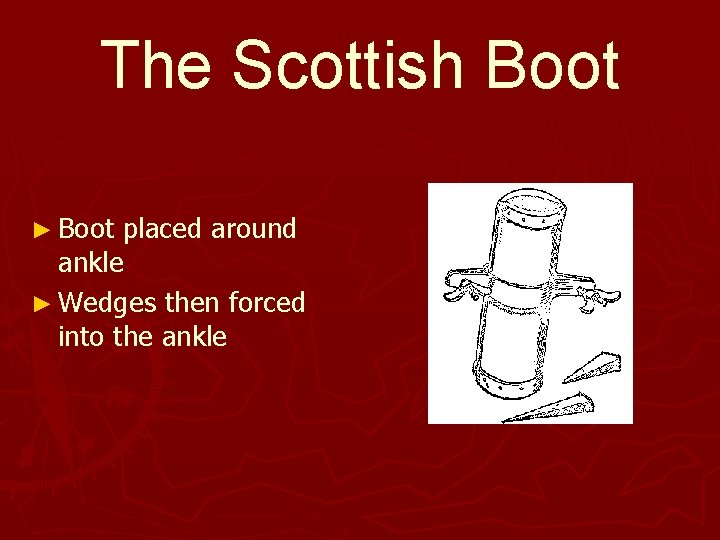 The Scottish Boot

► Boot placed around ankle
► Wedges then forced into the ankle